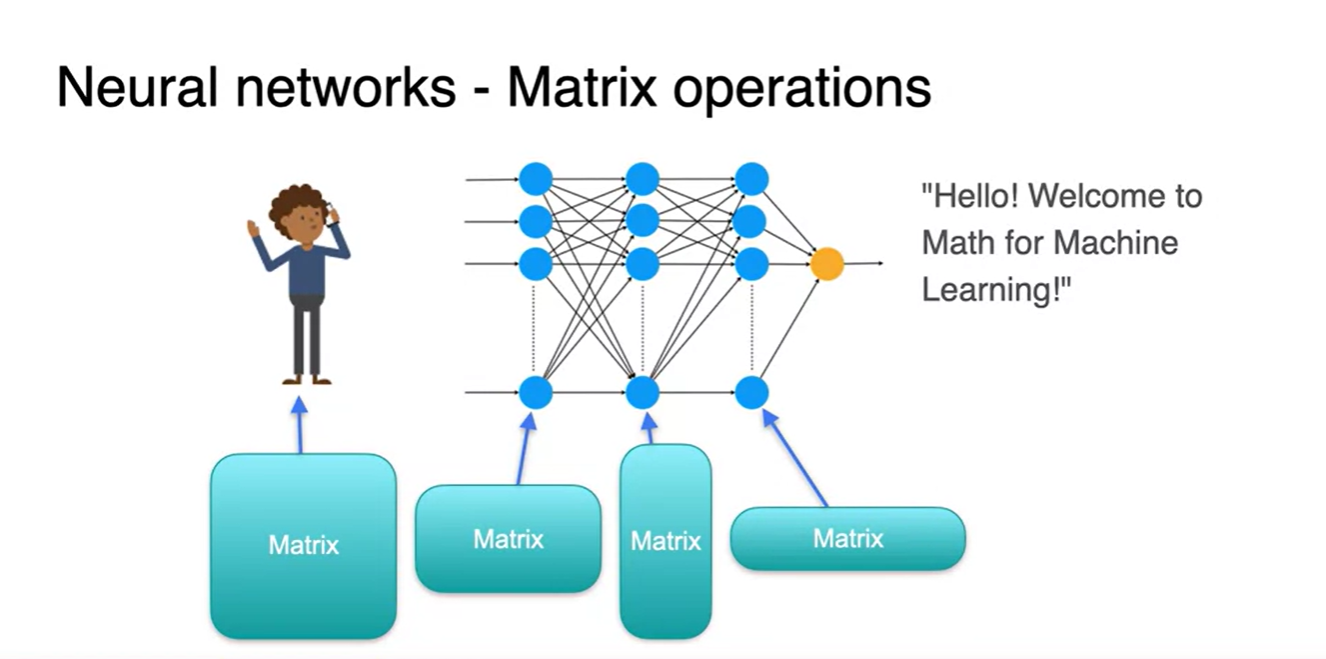 Neural networks - Matrix operations

"Hello! Welcome to Math for Machine Learning!"

Matrix

Matrix

Matrix

Matrix